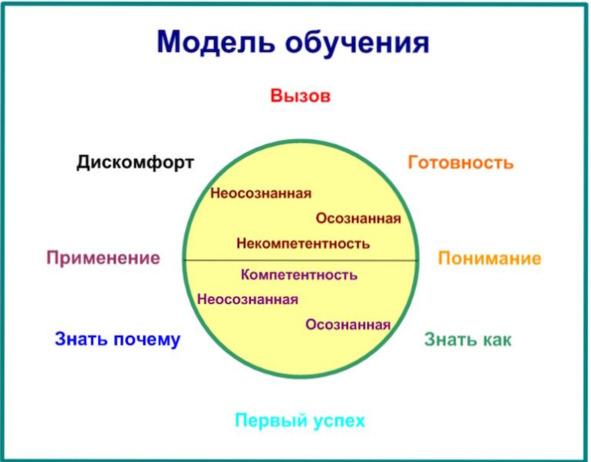 Модель обучения

Вызов

Дискомфорт

Готовность

Неосознанная

Осознанная

Некомпетентность

Применение

Понимание

Компетентность

Неосознанная

Осознанная

Знать почему

Знать как

Первый успех